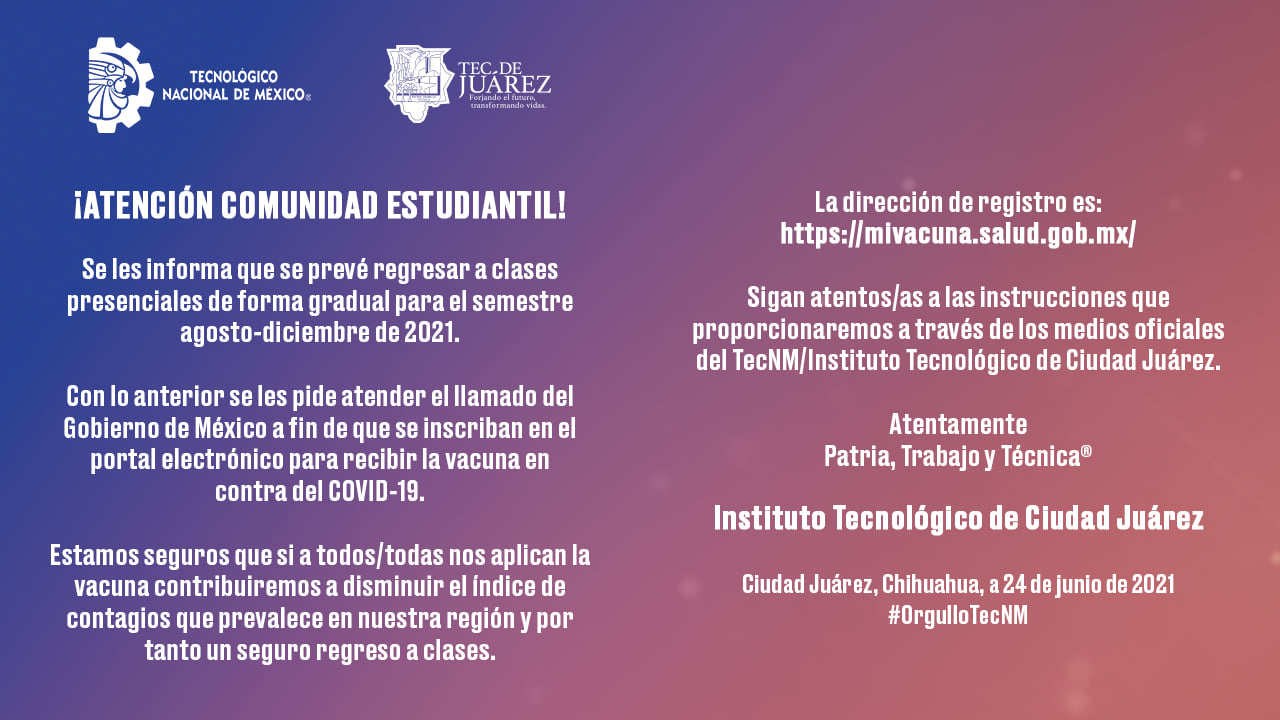 TECNOLÓGICO NACIONAL DE MÉXICO®

TEC DE JUÁREZ
Forjando el futuro, transformando vidas.

¡ATENCIÓN COMUNIDAD ESTUDIANTIL!

Se les informa que se prevé regresar a clases presenciales de forma gradual para el semestre agosto-diciembre de 2021.

Con lo anterior se les pide atender el llamado del Gobierno de México a fin de que se inscriban en el portal electrónico para recibir la vacuna en contra del COVID-19.

Estamos seguros que si a todos/todas nos aplican la vacuna contribuiremos a disminuir el índice de contagios que prevalece en nuestra región y por tanto un seguro regreso a clases.

La dirección de registro es:
https://mivacuna.salud.gob.mx/

Sigan atentos/as a las instrucciones que proporcionaremos a través de los medios oficiales del TecNM/Instituto Tecnológico de Ciudad Juárez.

Atentamente
Patria, Trabajo y Técnica®

Instituto Tecnológico de Ciudad Juárez

Ciudad Juárez, Chihuahua, a 24 de junio de 2021
#OrgulloTecNM